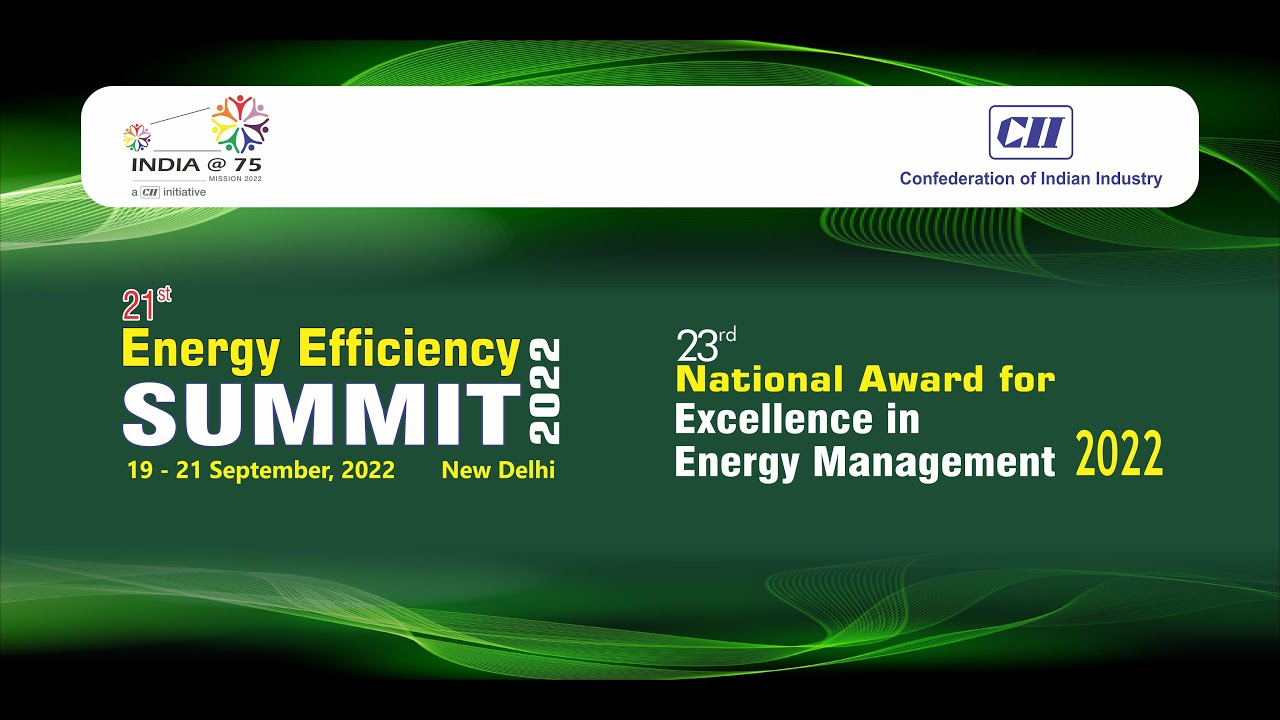 INDIA @ 75
MISSION 2022
a CII initiative

CII
Confederation of Indian Industry

21st
Energy Efficiency
SUMMIT
2022
19 - 21 September, 2022 New Delhi

23rd
National Award for
Excellence in
Energy Management 2022